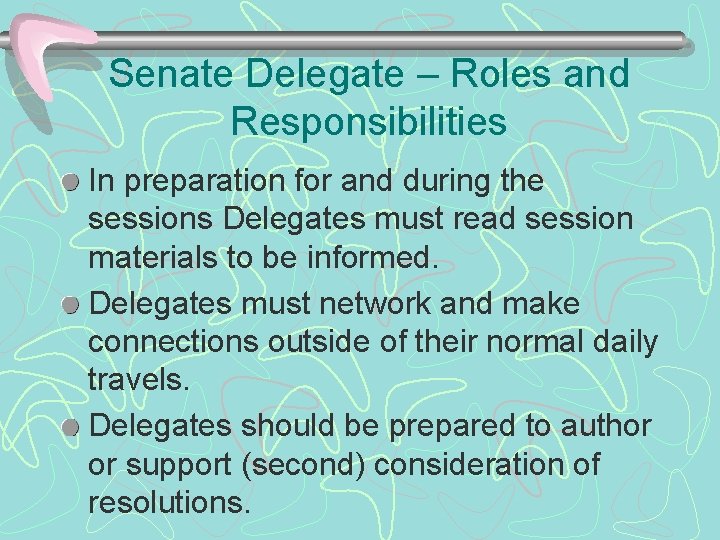 Senate Delegate – Roles and Responsibilities

In preparation for and during the sessions Delegates must read session materials to be informed.

Delegates must network and make connections outside of their normal daily travels.

Delegates should be prepared to author or support (second) consideration of resolutions.